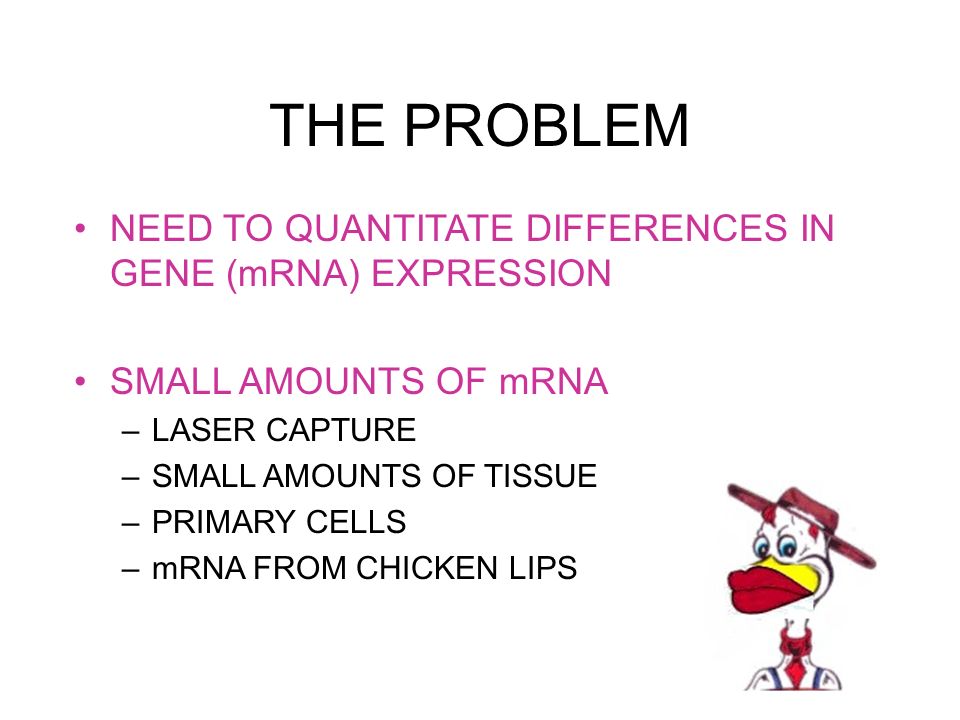 THE PROBLEM

• NEED TO QUANTITATE DIFFERENCES IN GENE (mRNA) EXPRESSION

• SMALL AMOUNTS OF mRNA
– LASER CAPTURE
– SMALL AMOUNTS OF TISSUE
– PRIMARY CELLS
– mRNA FROM CHICKEN LIPS